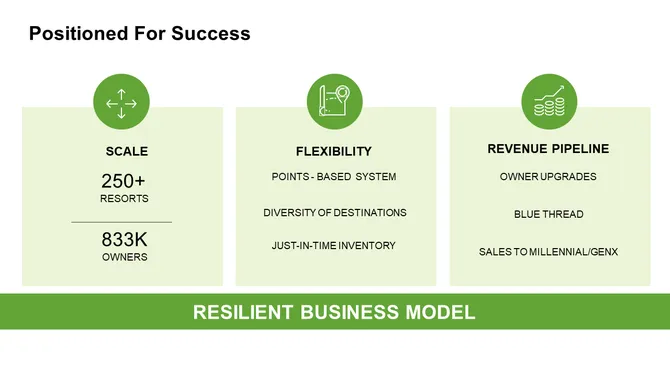 Positioned For Success

SCALE

250+
RESORTS

833K
OWNERS

FLEXIBILITY

POINTS - BASED SYSTEM

DIVERSITY OF DESTINATIONS

JUST-IN-TIME INVENTORY

REVENUE PIPELINE

OWNER UPGRADES

BLUE THREAD

SALES TO MILLENNIAL/GENX

RESILIENT BUSINESS MODEL